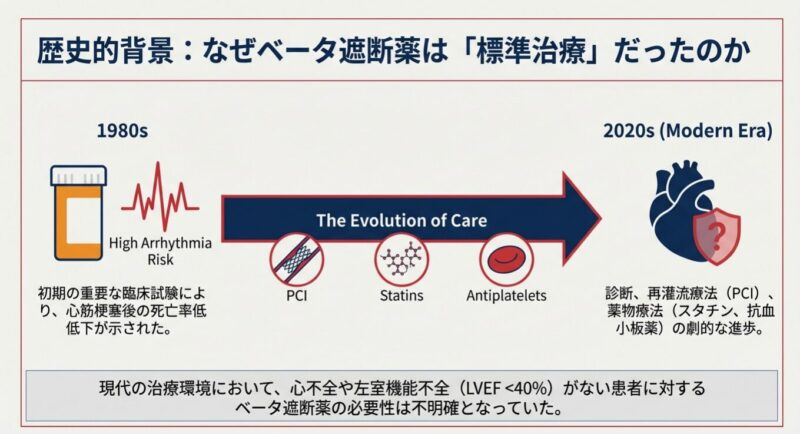 歴史的背景：なぜベータ遮断薬は「標準治療」だったのか

1980s

High Arrhythmia Risk

初期の重要な臨床試験により、心筋梗塞後の死亡率低低下が示された。

The Evolution of Care

PCI

Statins

Antiplatelets

2020s (Modern Era)

?

診断、再灌流療法（PCI）、薬物療法（スタチン、抗血小板薬）の劇的な進歩。

現代の治療環境において、心不全や左室機能不全（LVEF <40%）がない患者に対するベータ遮断薬の必要性は不明確となっていた。